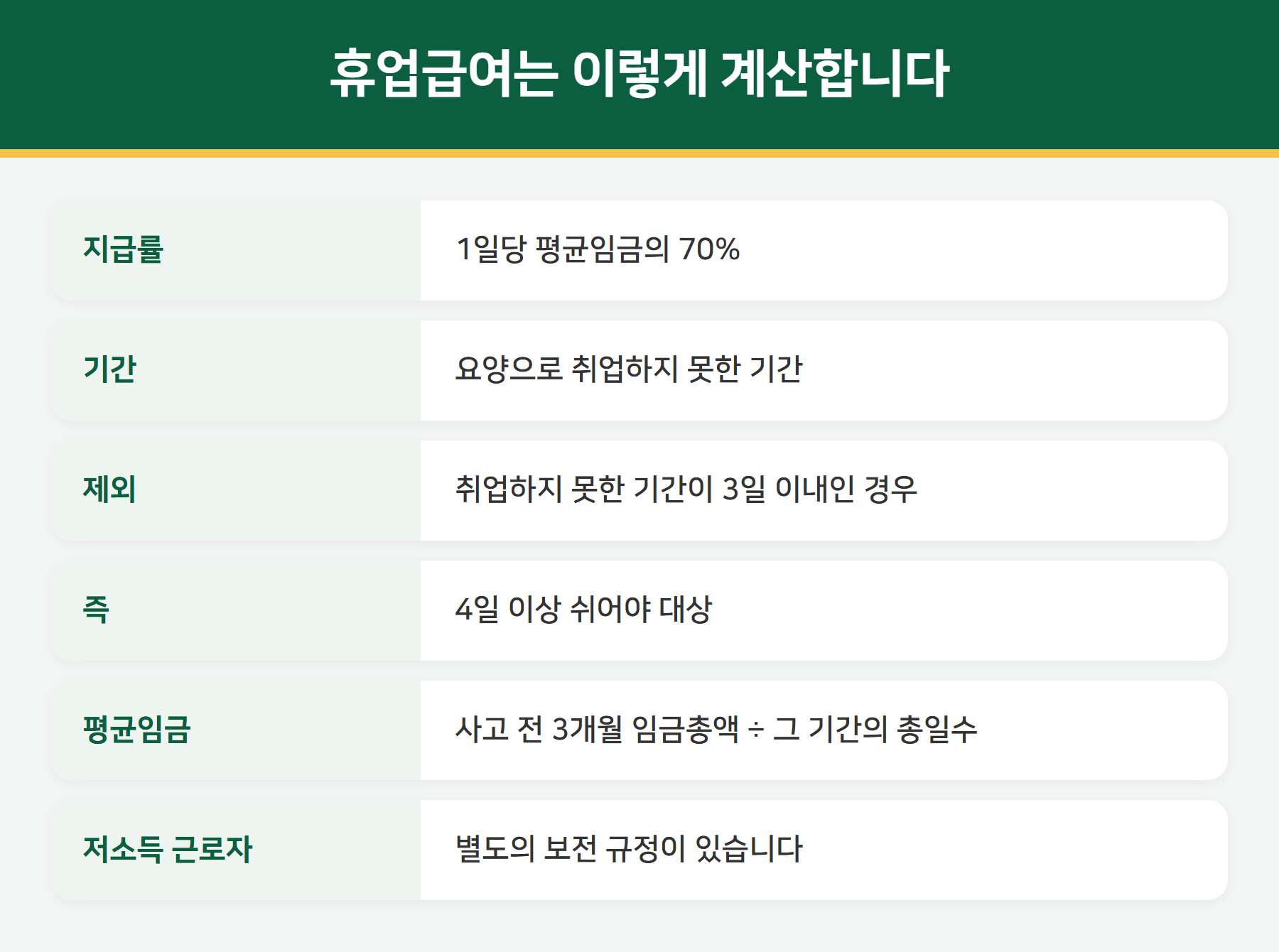 휴업급여는 이렇게 계산합니다

| 지급률 | 1일당 평균임금의 70% |
|---|---|
| 기간 | 요양으로 취업하지 못한 기간 |
| 제외 | 취업하지 못한 기간이 3일 이내인 경우 |
| 즉 | 4일 이상 쉬어야 대상 |
| 평균임금 | 사고 전 3개월 임금총액 ÷ 그 기간의 총일수 |
| 저소득 근로자 | 별도의 보전 규정이 있습니다 |